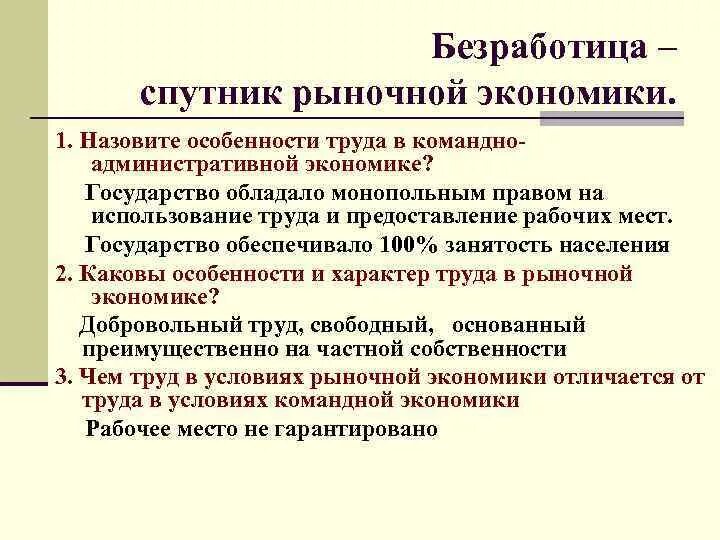 Безработица – спутник рыночной экономики.

1. Назовите особенности труда в командно-административной экономике?

Государство обладало монопольным правом на использование труда и предоставление рабочих мест.

Государство обеспечивало 100% занятость населения

2. Каковы особенности и характер труда в рыночной экономике?

Добровольный труд, свободный, основанный преимущественно на частной собственности

3. Чем труд в условиях рыночной экономики отличается от труда в условиях командной экономики

Рабочее место не гарантировано